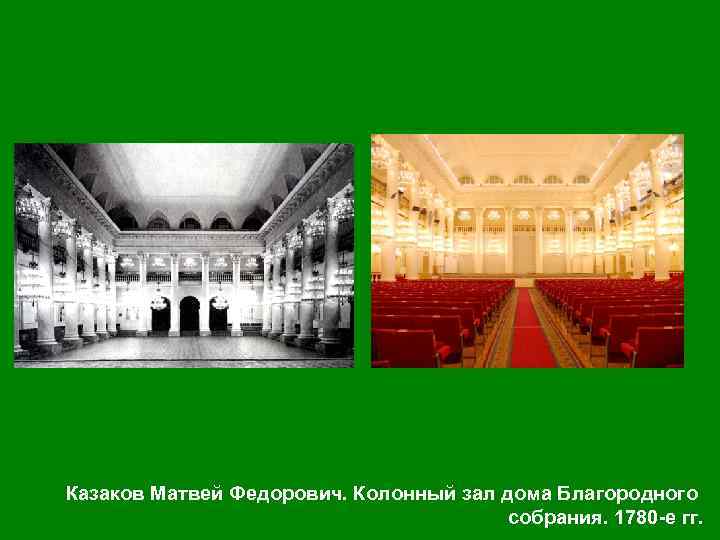 Казаков Матвей Федорович. Колонный зал дома Благородного собрания. 1780-е гг.